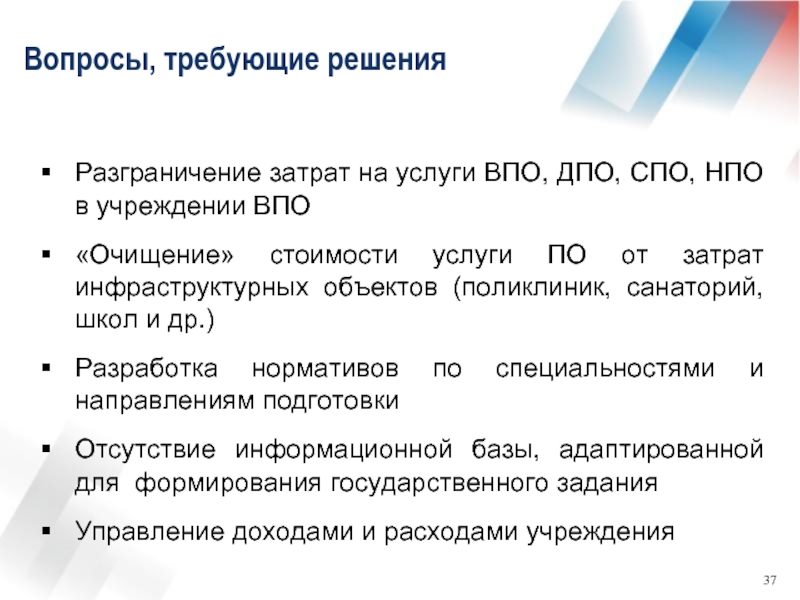 Вопросы, требующие решения

▪ Разграничение затрат на услуги ВПО, ДПО, СПО, НПО в учреждении ВПО

▪ «Очищение» стоимости услуги ПО от затрат инфраструктурных объектов (поликлиник, санаторий, школ и др.)

▪ Разработка нормативов по специальностями и направлениям подготовки

▪ Отсутствие информационной базы, адаптированной для формирования государственного задания

▪ Управление доходами и расходами учреждения

37